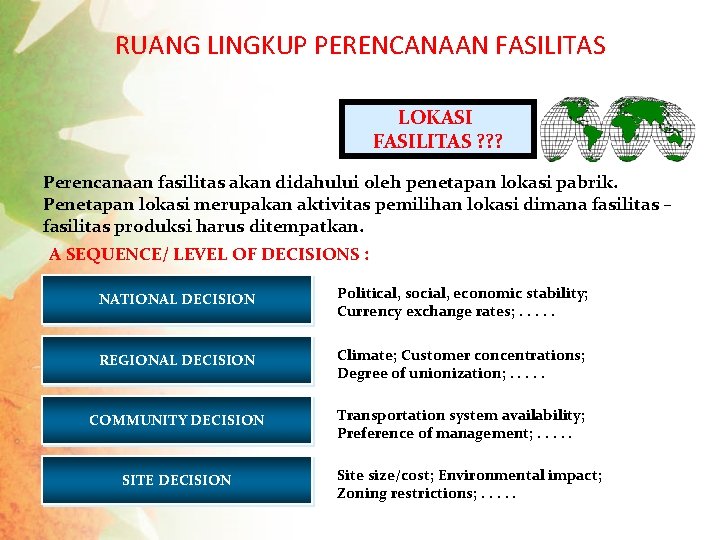 RUANG LINGKUP PERENCANAAN FASILITAS

LOKASI FASILITAS ???

Perencanaan fasilitas akan didahului oleh penetapan lokasi pabrik. Penetapan lokasi merupakan aktivitas pemilihan lokasi dimana fasilitas – fasilitas produksi harus ditempatkan.

A SEQUENCE/ LEVEL OF DECISIONS :

NATIONAL DECISION

Political, social, economic stability; Currency exchange rates; . . . . .

REGIONAL DECISION

Climate; Customer concentrations; Degree of unionization; . . . . .

COMMUNITY DECISION

Transportation system availability; Preference of management; . . . . .

SITE DECISION

Site size/cost; Environmental impact; Zoning restrictions; . . . . .